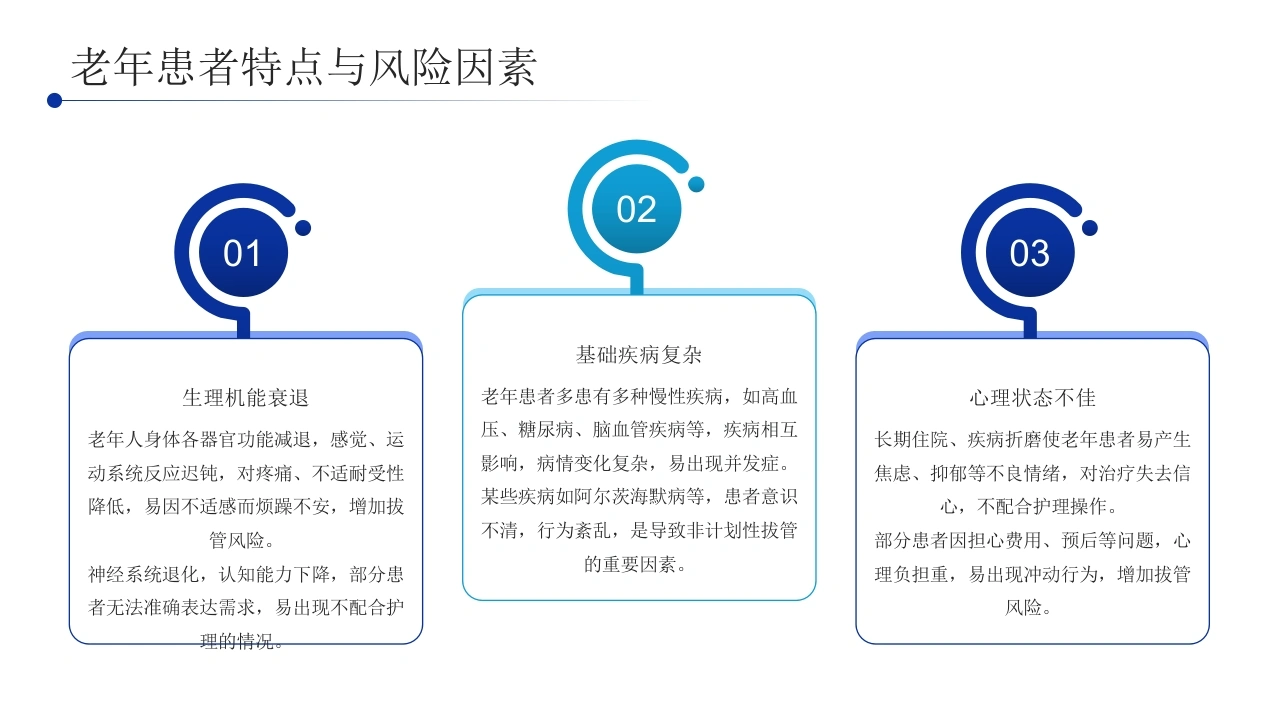 老年患者特点与风险因素

01

生理机能衰退

老年人身体各器官功能减退，感觉、运动系统反应迟钝，对疼痛、不适耐受性降低，易因不适感而烦躁不安，增加拔管风险。

神经系统退化，认知能力下降，部分患者无法准确表达需求，易出现不配合护理的情况。

02

基础疾病复杂

老年患者多患有多种慢性疾病，如高血压、糖尿病、脑血管疾病等，疾病相互影响，病情变化复杂，易出现并发症。

某些疾病如阿尔茨海默病等，患者意识不清，行为紊乱，是导致非计划性拔管的重要因素。

03

心理状态不佳

长期住院、疾病折磨使老年患者易产生焦虑、抑郁等不良情绪，对治疗失去信心，不配合护理操作。

部分患者因担心费用、预后等问题，心理负担重，易出现冲动行为，增加拔管风险。